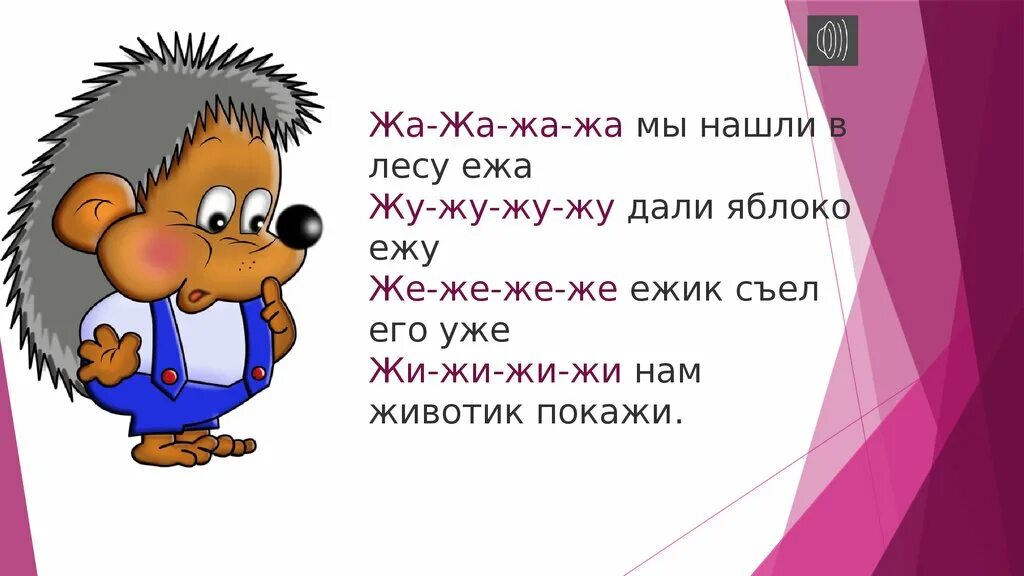 Жа-Жа-жа-жа мы нашли в лесу ежа
Жу-жу-жу-жу дали яблоко ежу
Же-же-же-же ежик съел его уже
Жи-жи-жи-жи нам животик покажи.